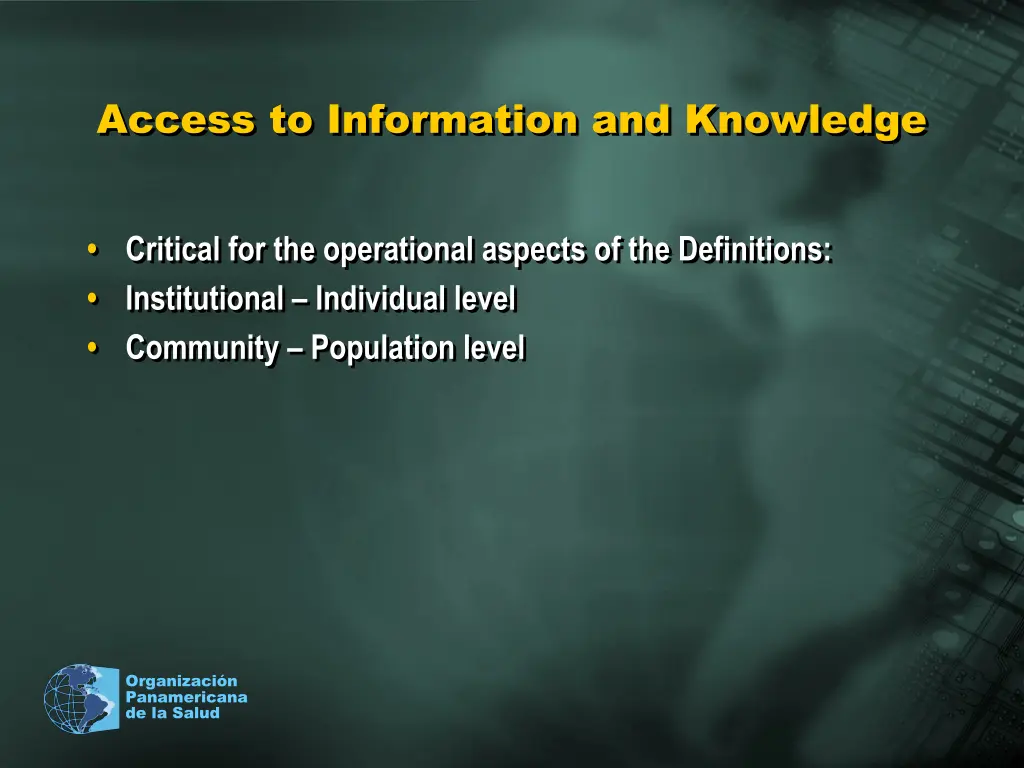 Access to Information and Knowledge

• Critical for the operational aspects of the Definitions:
• Institutional – Individual level
• Community – Population level

Organización
Panamericana
de la Salud